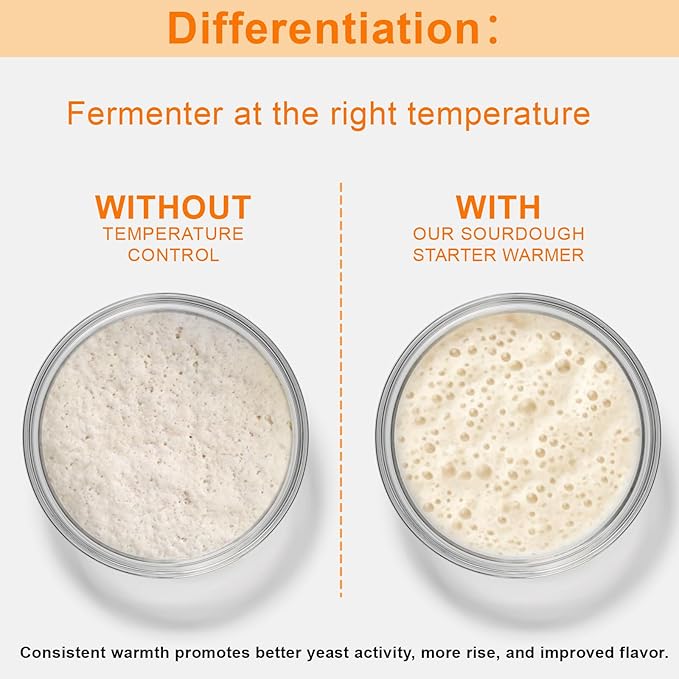 Differentiation：

Fermenter at the right temperature

WITHOUT
TEMPERATURE
CONTROL

WITH
OUR SOURDOUGH
STARTER WARMER

Consistent warmth promotes better yeast activity, more rise, and improved flavor.